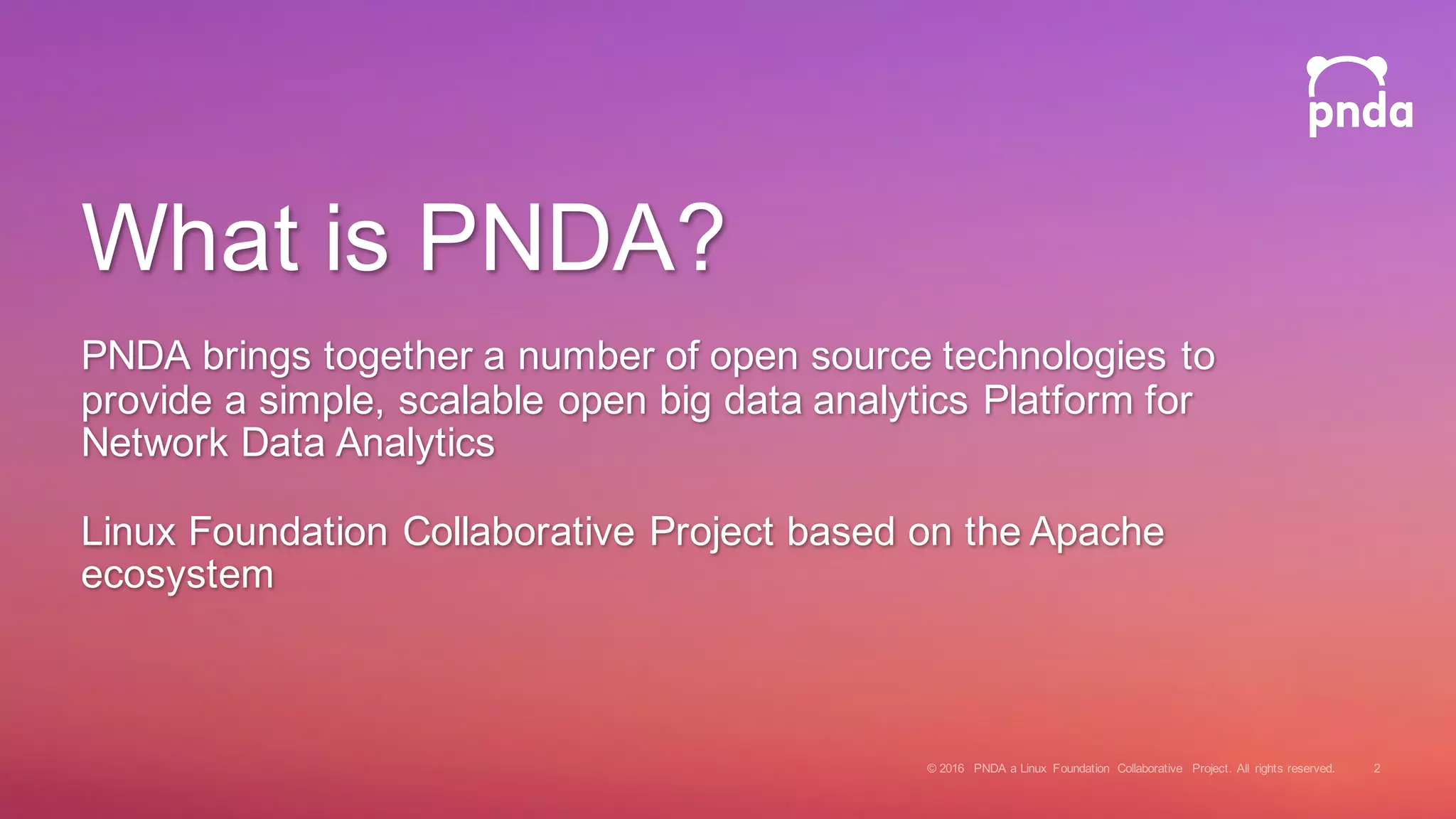 pnda

What is PNDA?

PNDA brings together a number of open source technologies to provide a simple, scalable open big data analytics Platform for Network Data Analytics

Linux Foundation Collaborative Project based on the Apache ecosystem

© 2016 PNDA a Linux Foundation Collaborative Project. All rights reserved. 2